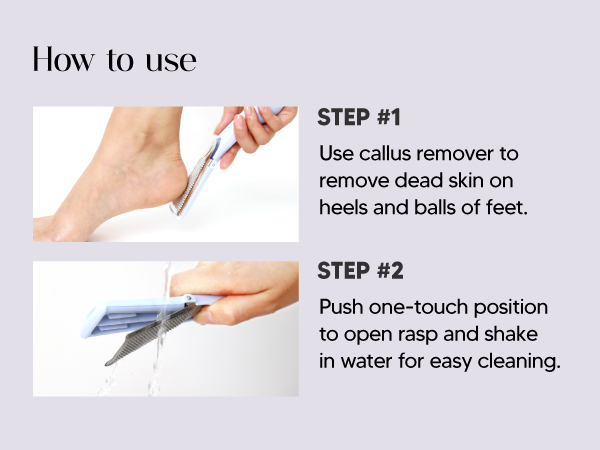 How to use

STEP #1

Use callus remover to remove dead skin on heels and balls of feet.

STEP #2

Push one-touch position to open rasp and shake in water for easy cleaning.